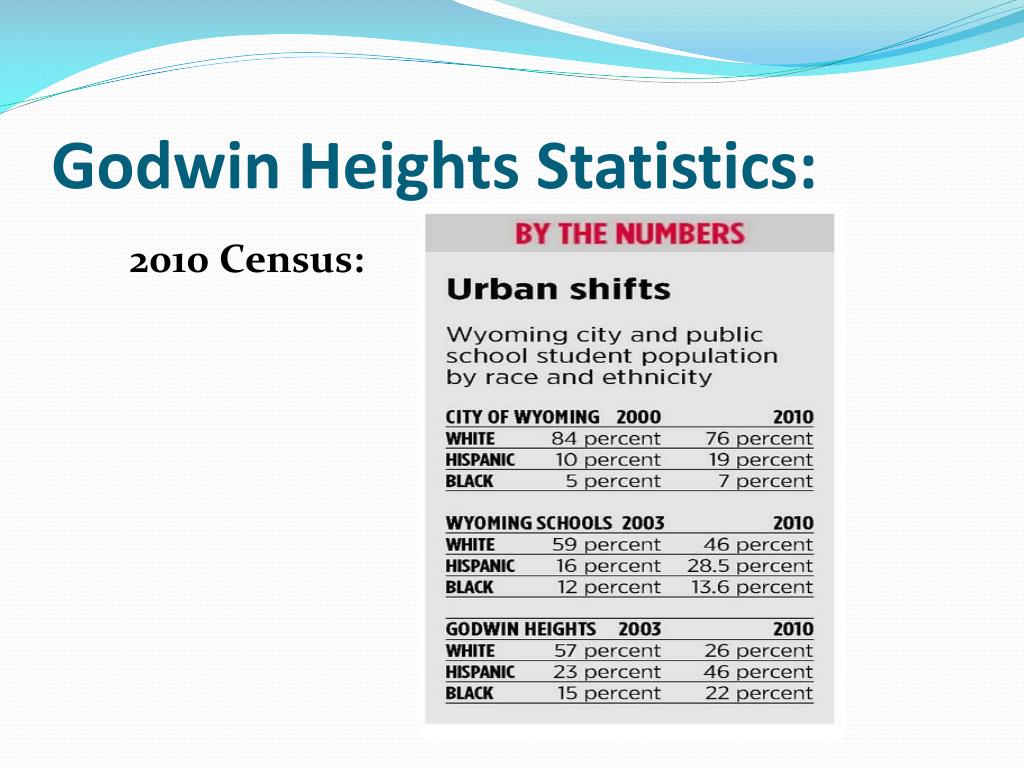 Godwin Heights Statistics:

2010 Census:

BY THE NUMBERS

Urban shifts

Wyoming city and public school student population by race and ethnicity

| CITY OF WYOMING | 2000 | 2010 |
|---|---|---|
| WHITE | 84 percent | 76 percent |
| HISPANIC | 10 percent | 19 percent |
| BLACK | 5 percent | 7 percent |

| WYOMING SCHOOLS | 2003 | 2010 |
|---|---|---|
| WHITE | 59 percent | 46 percent |
| HISPANIC | 16 percent | 28.5 percent |
| BLACK | 12 percent | 13.6 percent |

| GODWIN HEIGHTS | 2003 | 2010 |
|---|---|---|
| WHITE | 57 percent | 26 percent |
| HISPANIC | 23 percent | 46 percent |
| BLACK | 15 percent | 22 percent |